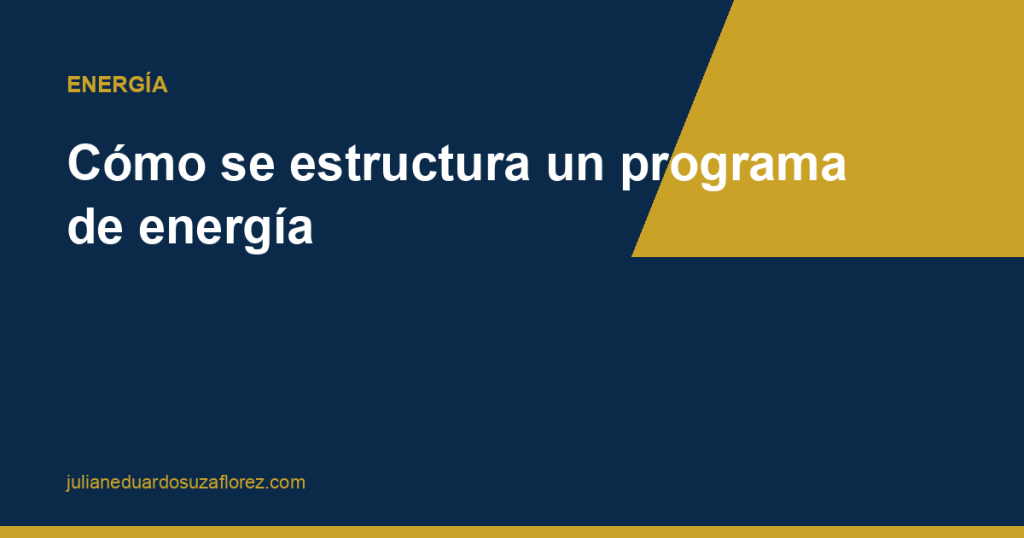 ENERGÍA

Cómo se estructura un programa de energía

julianeduardosuzaflorez.com